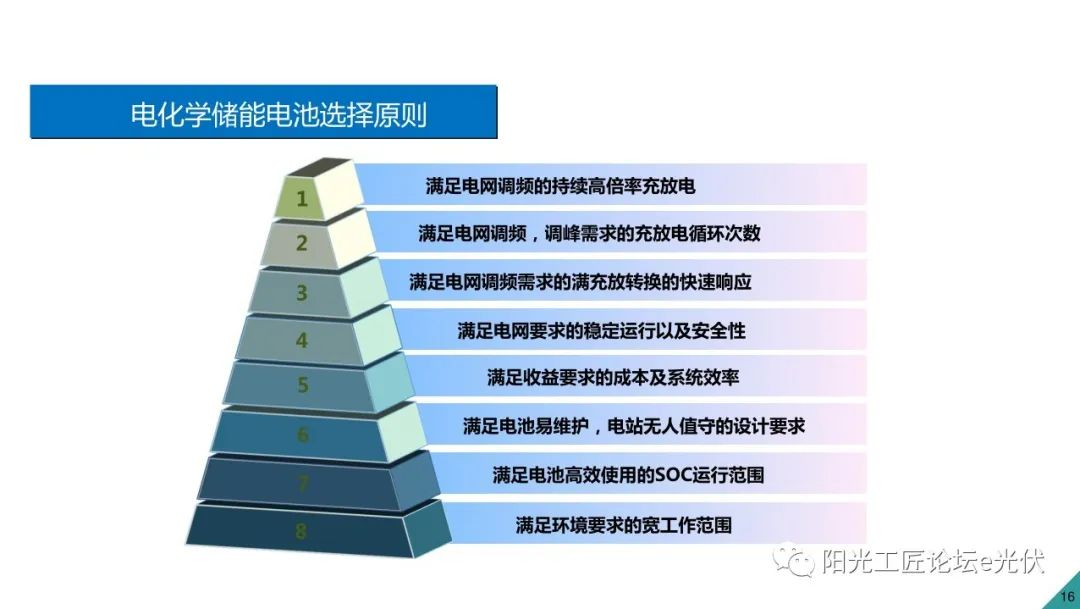 电化学储能电池选择原则

1
满足电网调频的持续高倍率充放电

2
满足电网调频，调峰需求的充放电循环次数

3
满足电网调频需求的满充放转换的快速响应

4
满足电网要求的稳定运行以及安全性

5
满足收益要求的成本及系统效率

6
满足电池易维护，电站无人值守的设计要求

7
满足电池高效使用的SOC运行范围

8
满足环境要求的宽工作范围

阳光工匠论坛e光伏

16